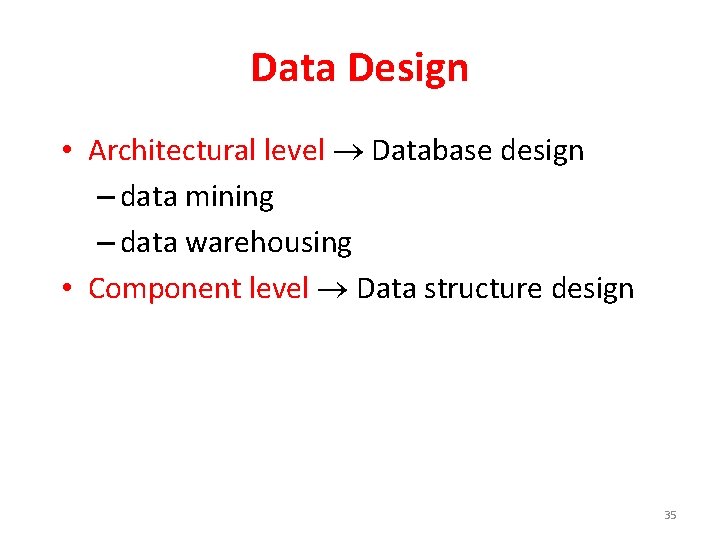 Data Design

• Architectural level $\rightarrow$ Database design
– data mining
– data warehousing
• Component level $\rightarrow$ Data structure design

35